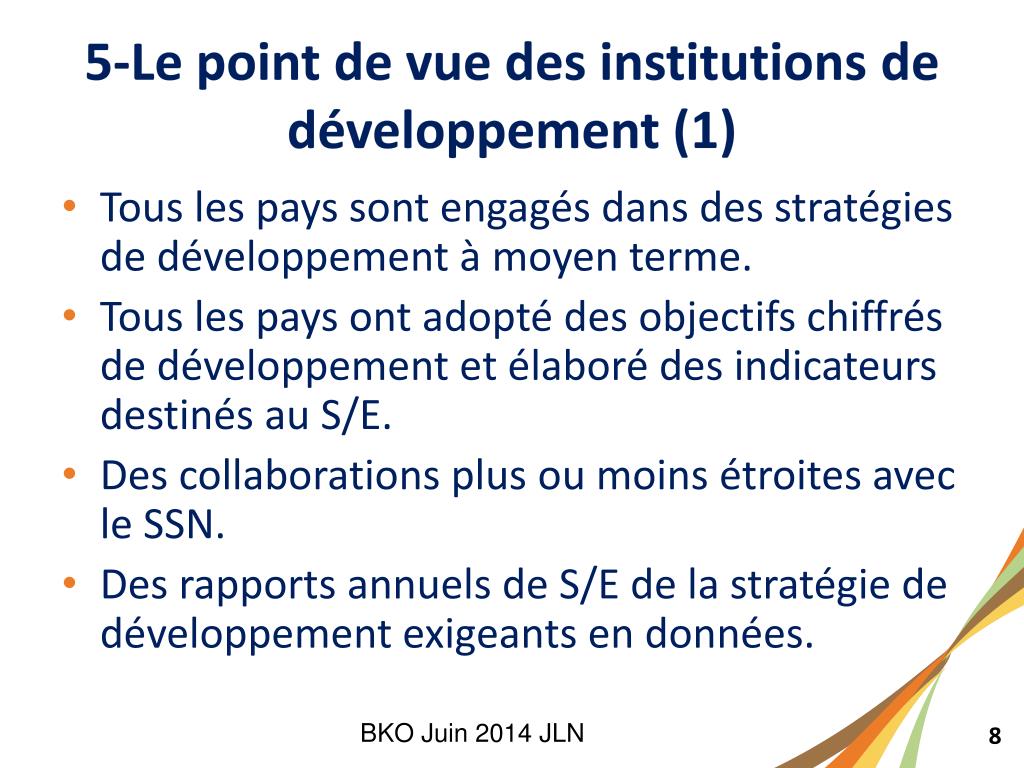 5-Le point de vue des institutions de développement (1)

• Tous les pays sont engagés dans des stratégies de développement à moyen terme.
• Tous les pays ont adopté des objectifs chiffrés de développement et élaboré des indicateurs destinés au S/E.
• Des collaborations plus ou moins étroites avec le SSN.
• Des rapports annuels de S/E de la stratégie de développement exigeants en données.

BKO Juin 2014 JLN

8